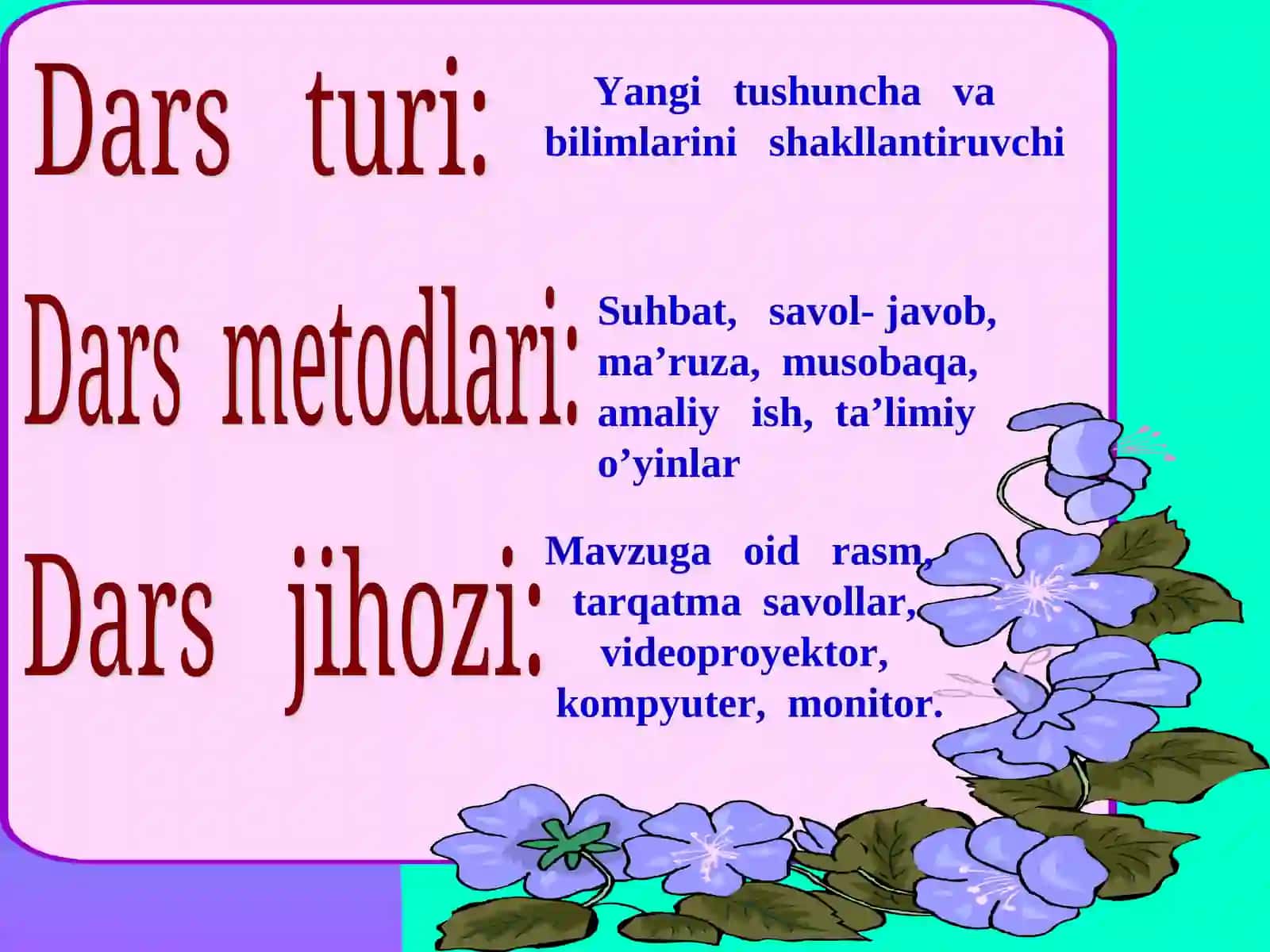 Dars turi:

Yangi tushuncha va bilimlarini shakllantiruvchi

Dars metodlari:

Suhbat, savol- javob, ma’ruza, musobaqa, amaliy ish, ta’limiy o’yinlar

Dars jihozi:

Mavzuga oid rasm, tarqatma savollar, videoproyektor, kompyuter, monitor.